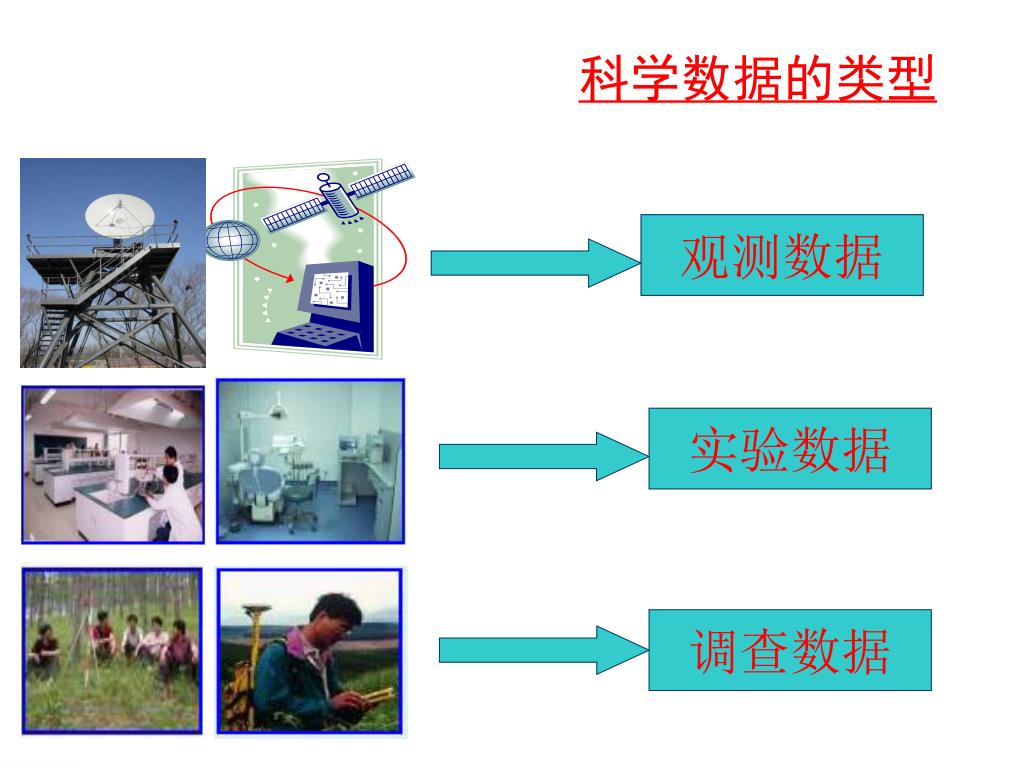 科学数据的类型

观测数据

实验数据

调查数据